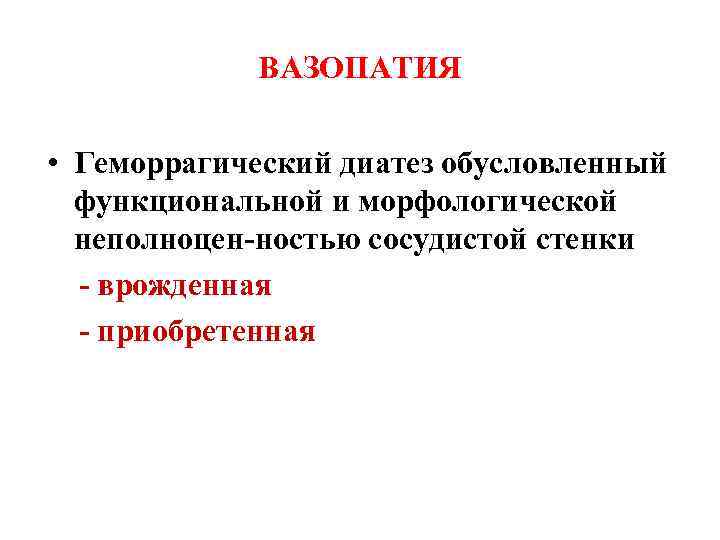 ВАЗОПАТИЯ

• Геморрагический диатез обусловленный функциональной и морфологической неполноцен-ностью сосудистой стенки

- врожденная

- приобретенная